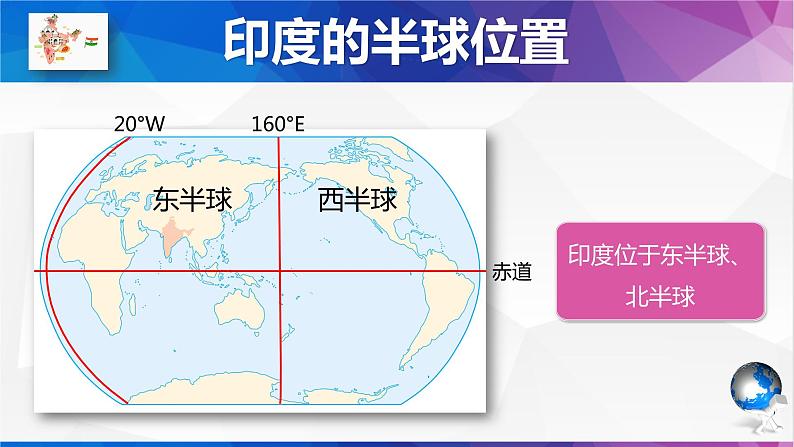 印度的半球位置

20°W

160°E

东半球

西半球

赤道

印度位于东半球、北半球